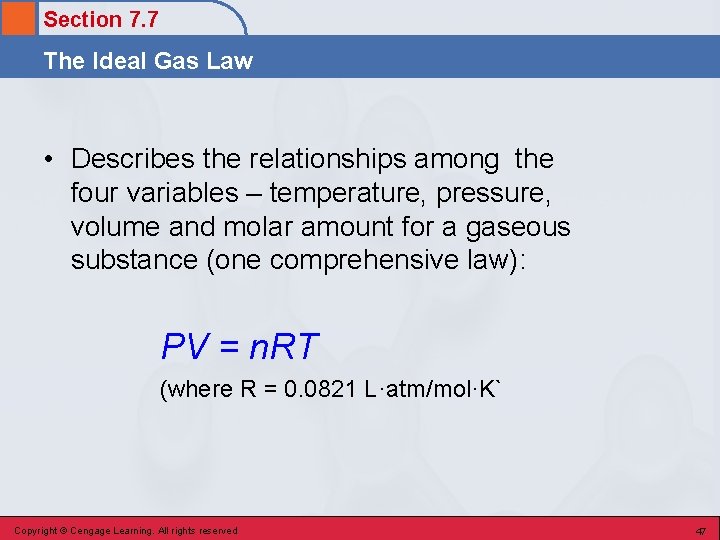 Section 7.7

The Ideal Gas Law

• Describes the relationships among the four variables – temperature, pressure, volume and molar amount for a gaseous substance (one comprehensive law):

$PV = nRT$

(where R = 0.0821 L·atm/mol·K`

Copyright © Cengage Learning. All rights reserved

47